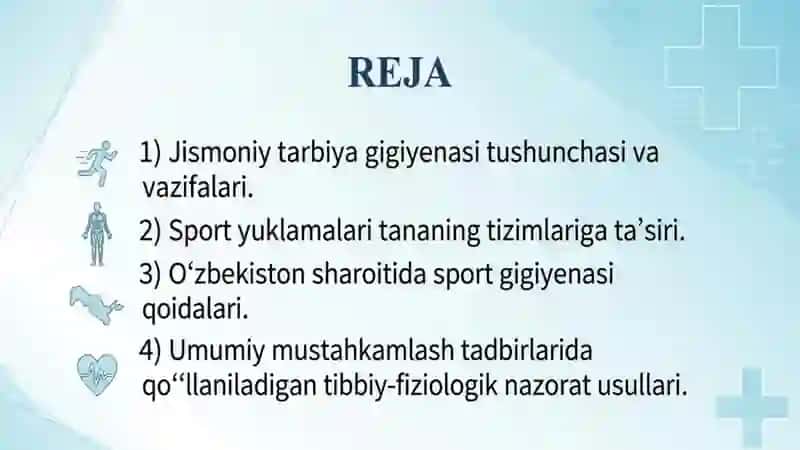 REJA

1) Jismoniy tarbiya gigiyenasi tushunchasi va vazifalari.

2) Sport yuklamalari tananing tizimlariga ta’siri.

3) O‘zbekiston sharoitida sport gigiyenasi qoidalari.

4) Umumiy mustahkamlash tadbirlarida qo‘‘llaniladigan tibbiy-fiziologik nazorat usullari.